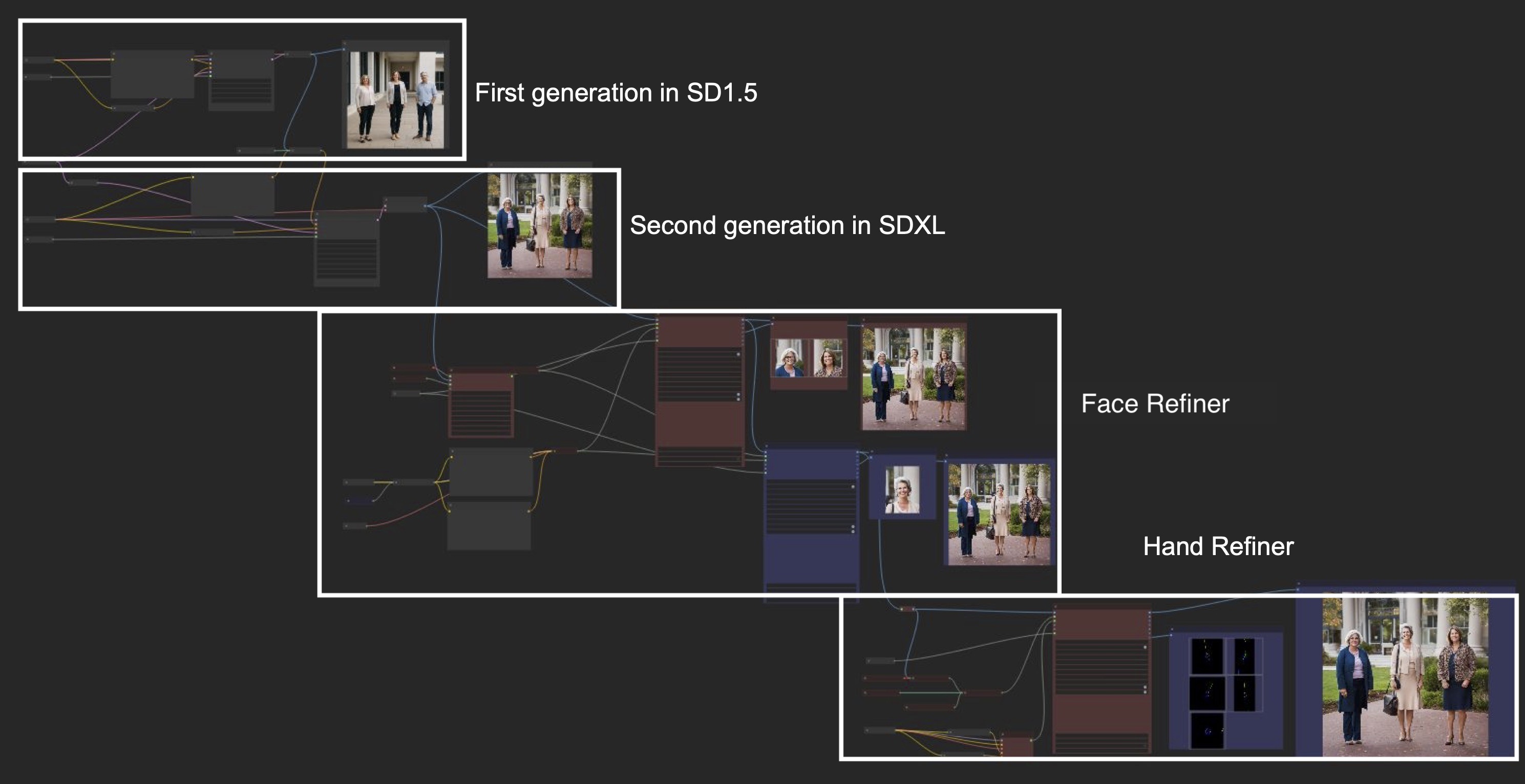 First generation in SD1.5

Second generation in SDXL

Face Refiner

Hand Refiner